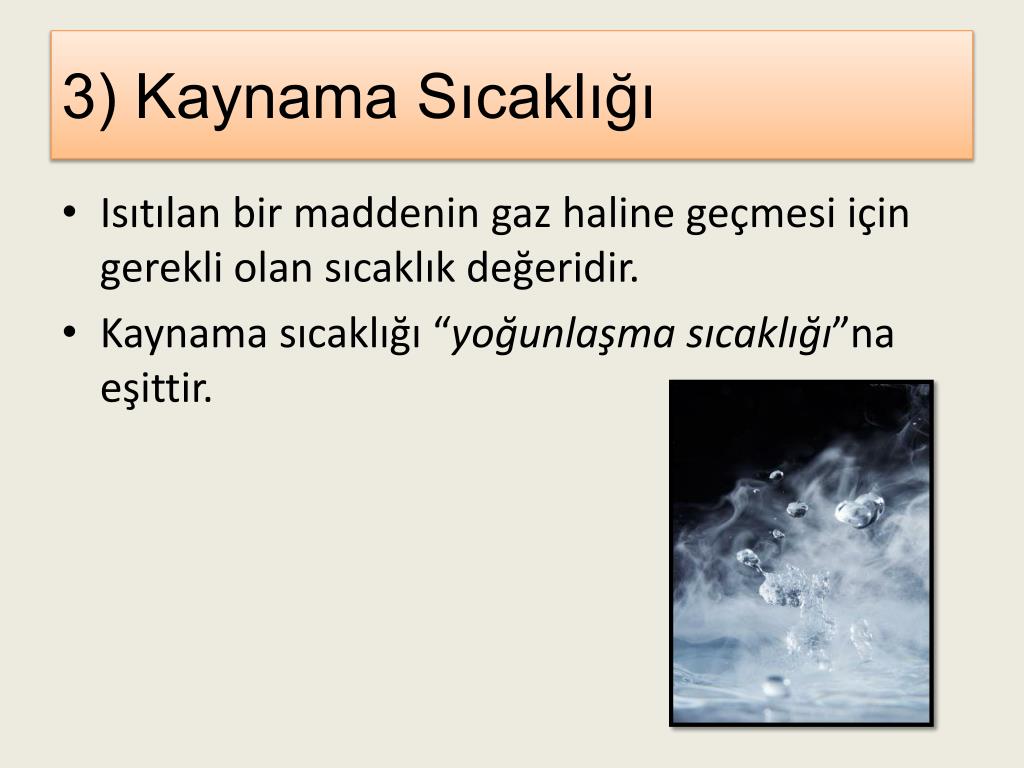 3) Kaynama Sıcaklığı

• Isıtılan bir maddenin gaz haline geçmesi için gerekli olan sıcaklık değeridir.

• Kaynama sıcaklığı “yoğunlaşma sıcaklığı”na eşittir.